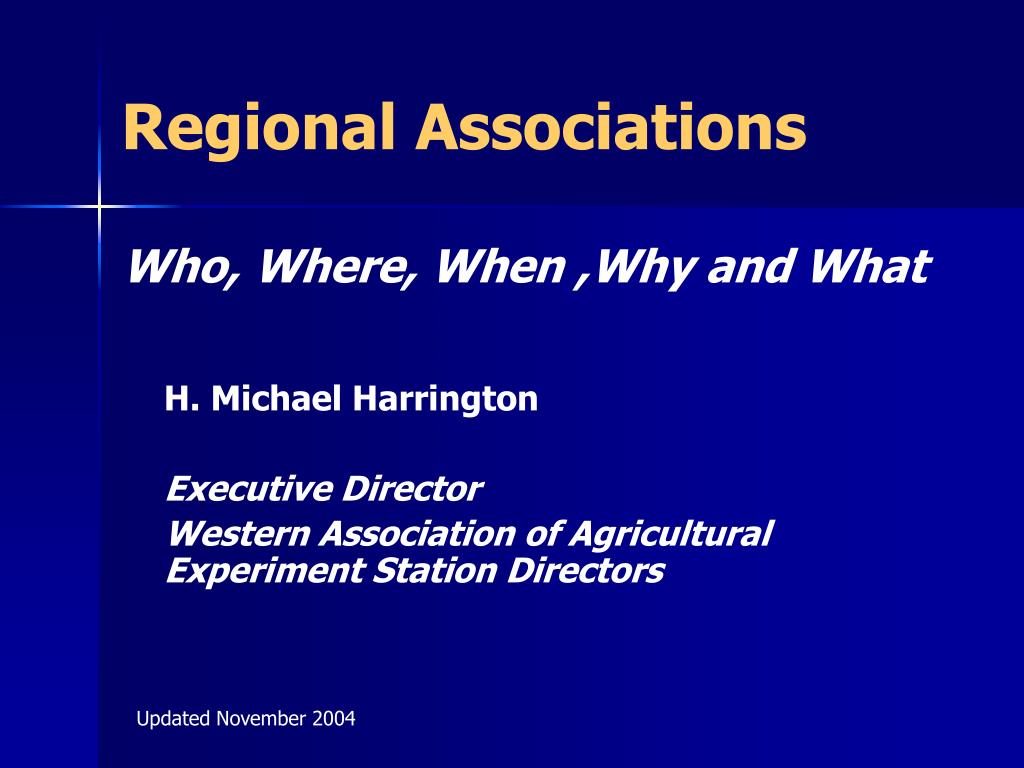 Regional Associations

Who, Where, When ,Why and What

H. Michael Harrington

Executive Director

Western Association of Agricultural Experiment Station Directors

Updated November 2004